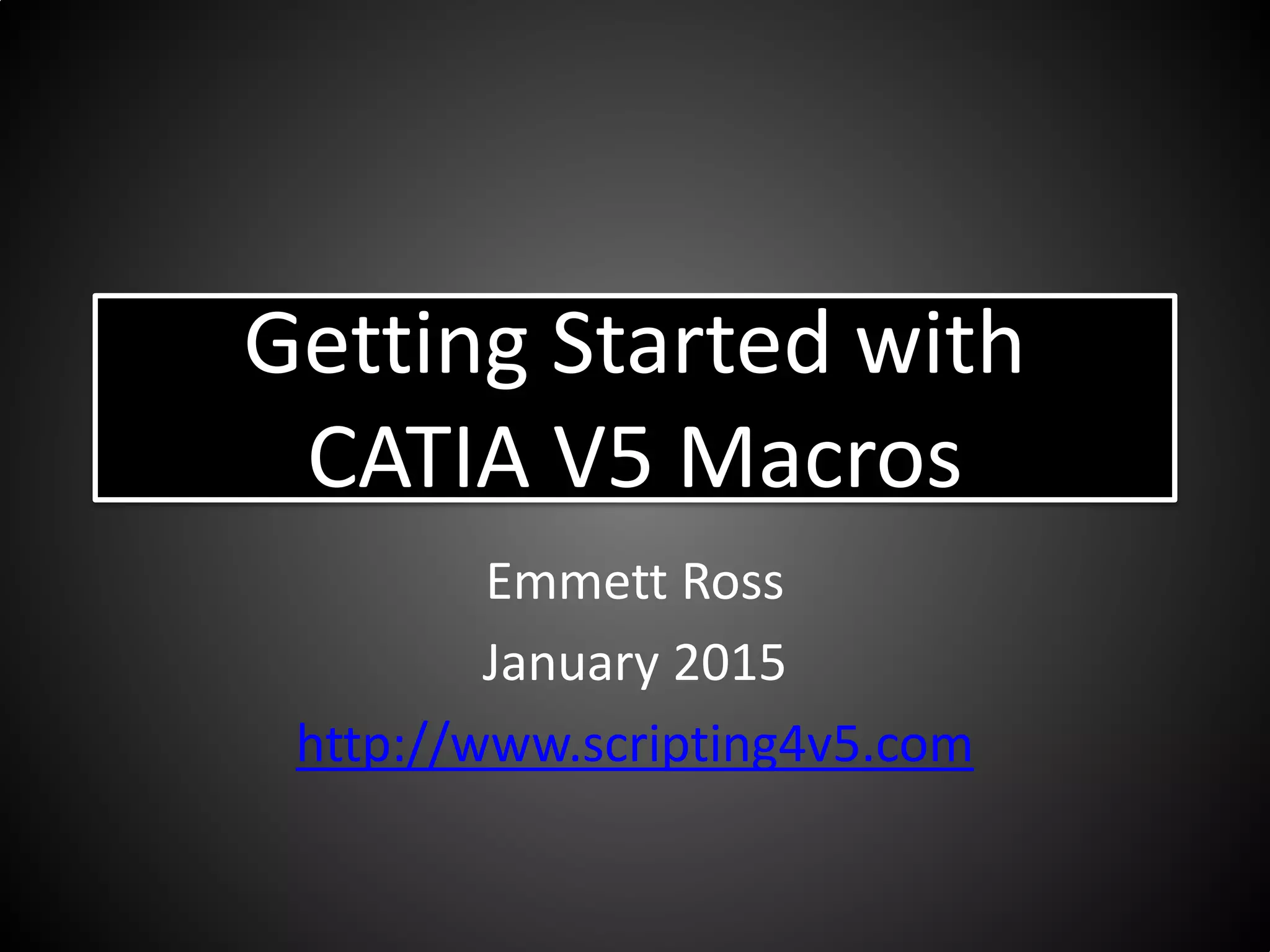 Getting Started with CATIA V5 Macros

Emmett Ross

January 2015

http://www.scripting4v5.com